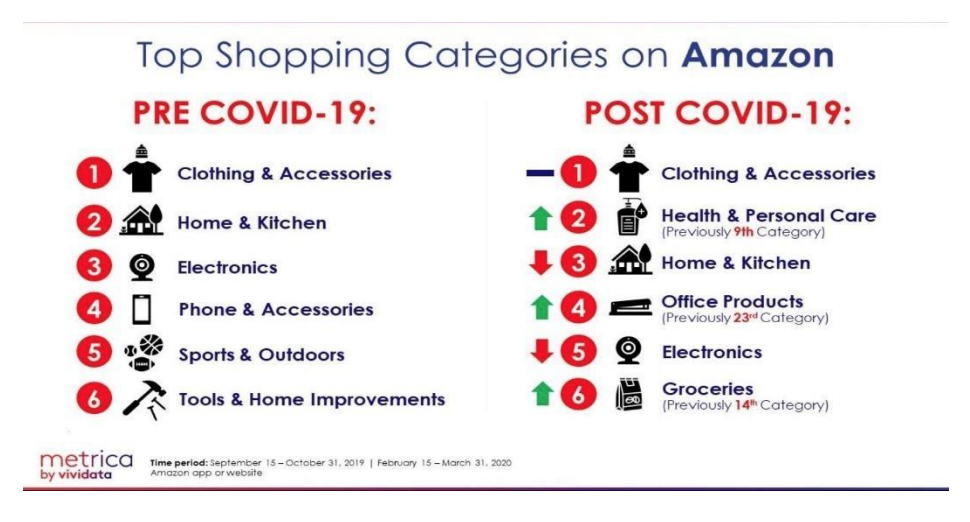 Top Shopping Categories on Amazon

PRE COVID-19:

1 Clothing & Accessories

2 Home & Kitchen

3 Electronics

4 Phone & Accessories

5 Sports & Outdoors

6 Tools & Home Improvements

POST COVID-19:

1 Clothing & Accessories

2 Health & Personal Care (Previously 9th Category)

3 Home & Kitchen

4 Office Products (Previously 23rd Category)

5 Electronics

6 Groceries (Previously 14th Category)

metrica by vividata

Time period: September 15 – October 31, 2019 | February 15 – March 31, 2020
Amazon app or website